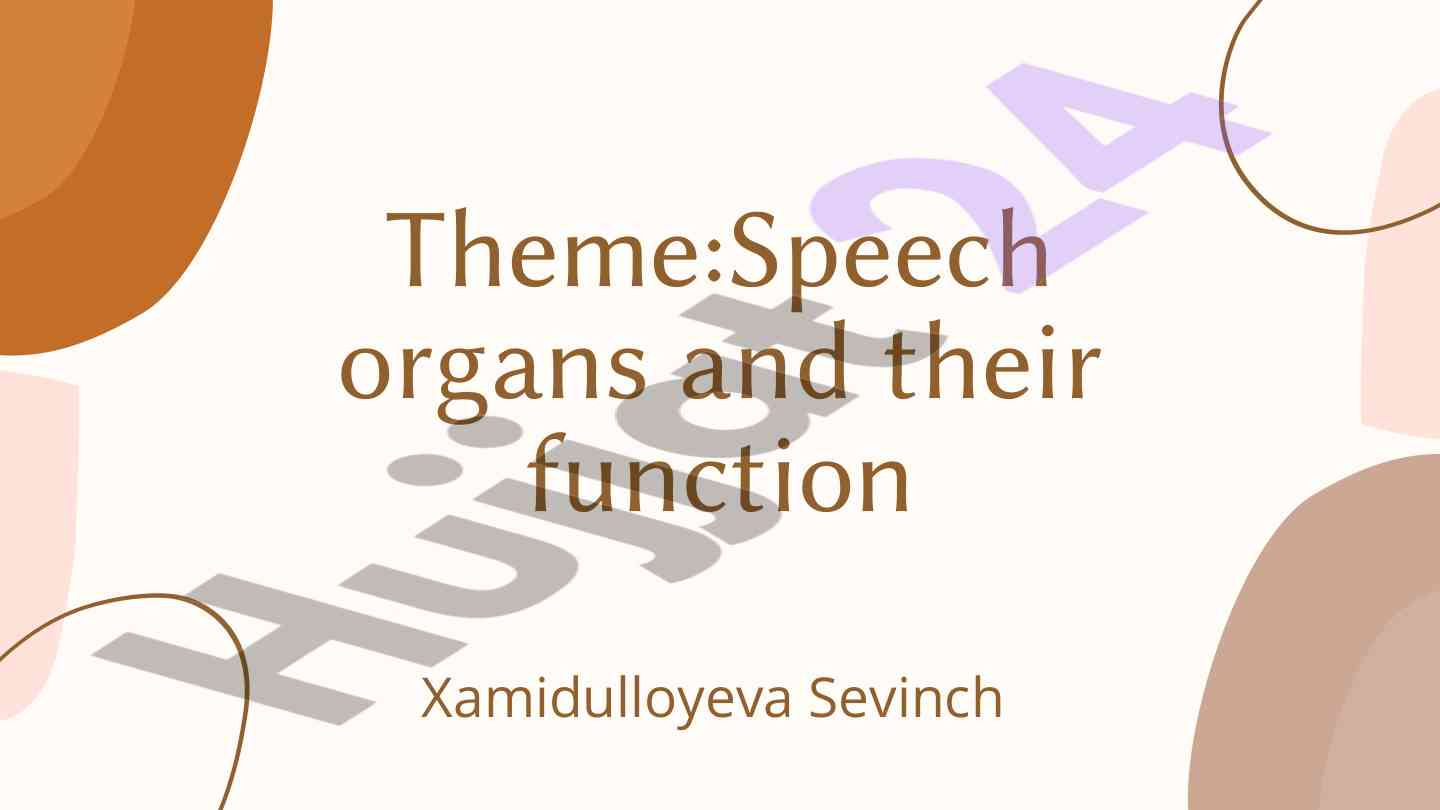 Theme:Speech organs and their function

Xamidulloyeva Sevinch

Hujjat24